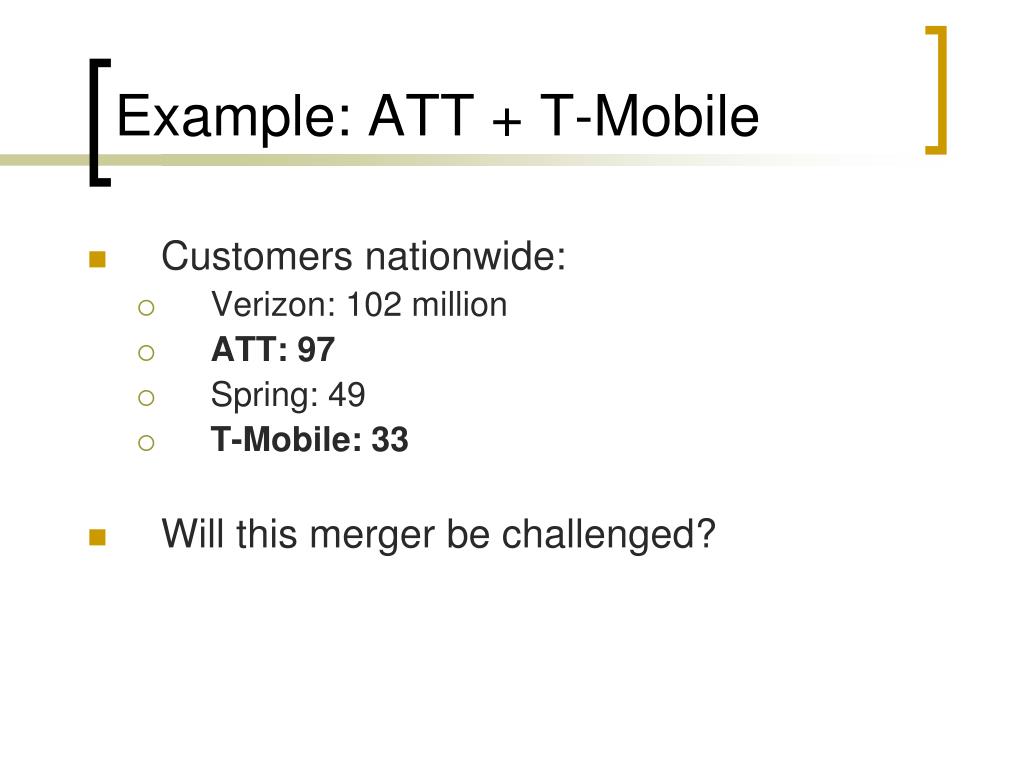 Example: ATT + T-Mobile

Customers nationwide:
Verizon: 102 million
ATT: 97
Spring: 49
T-Mobile: 33

Will this merger be challenged?